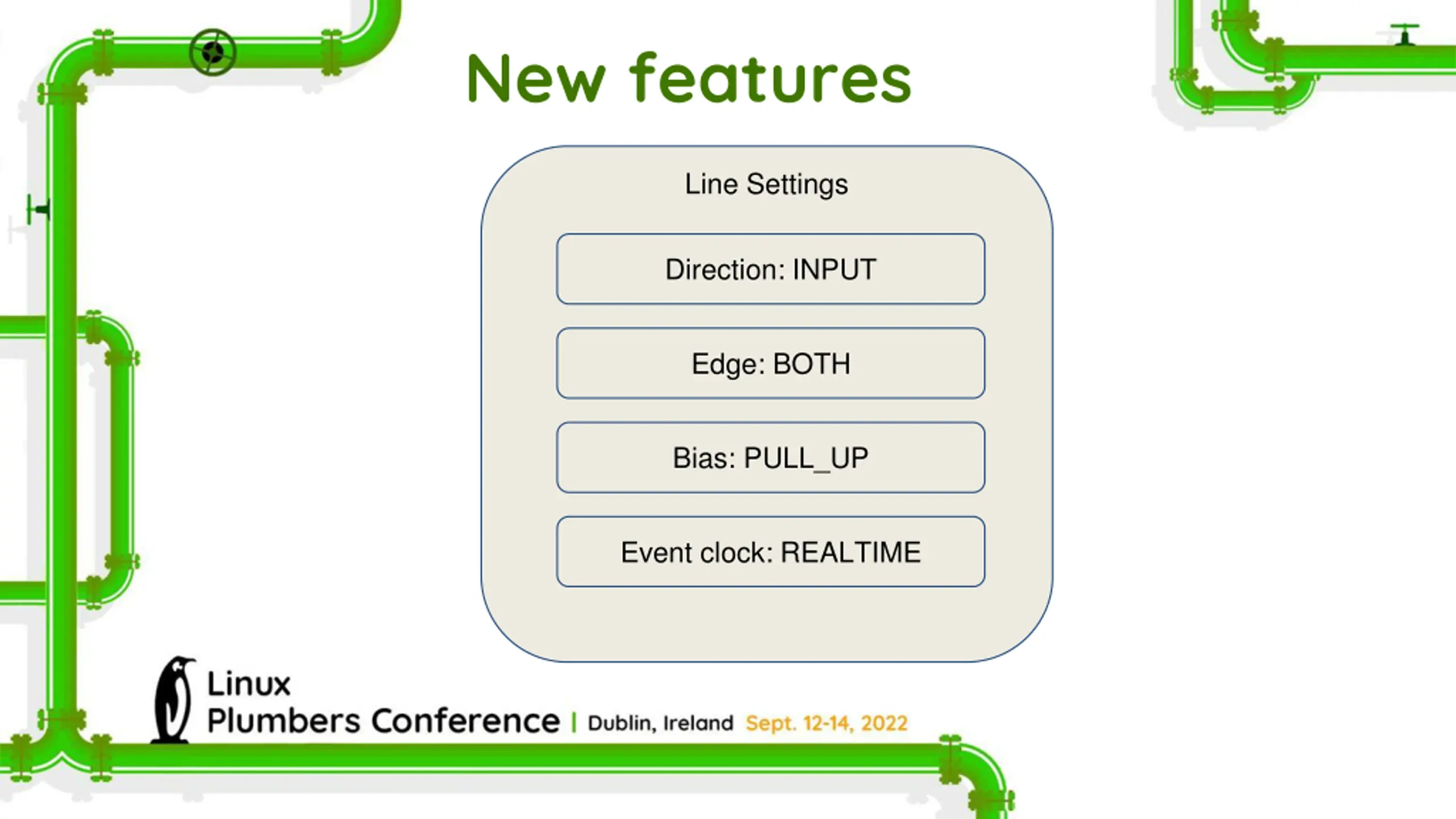 New features

Line Settings

Direction: INPUT

Edge: BOTH

Bias: PULL_UP

Event clock: REALTIME

Linux
Plumbers Conference | Dublin, Ireland Sept. 12-14, 2022